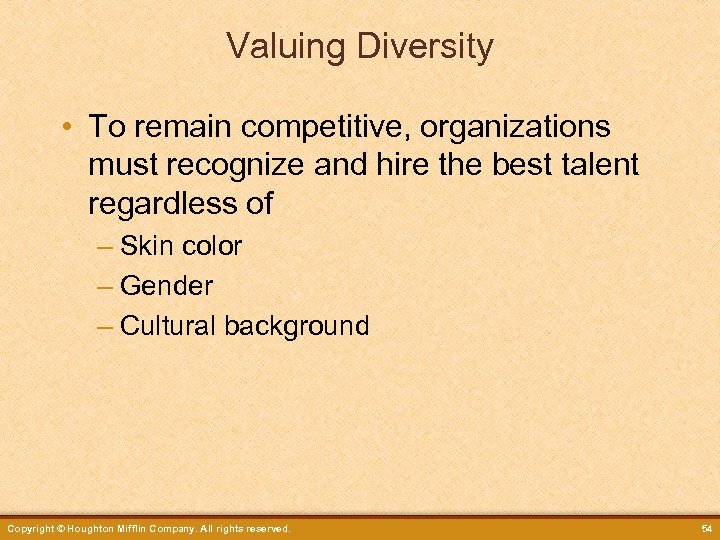 Valuing Diversity

• To remain competitive, organizations must recognize and hire the best talent regardless of

– Skin color

– Gender

– Cultural background

Copyright © Houghton Mifflin Company. All rights reserved.

54